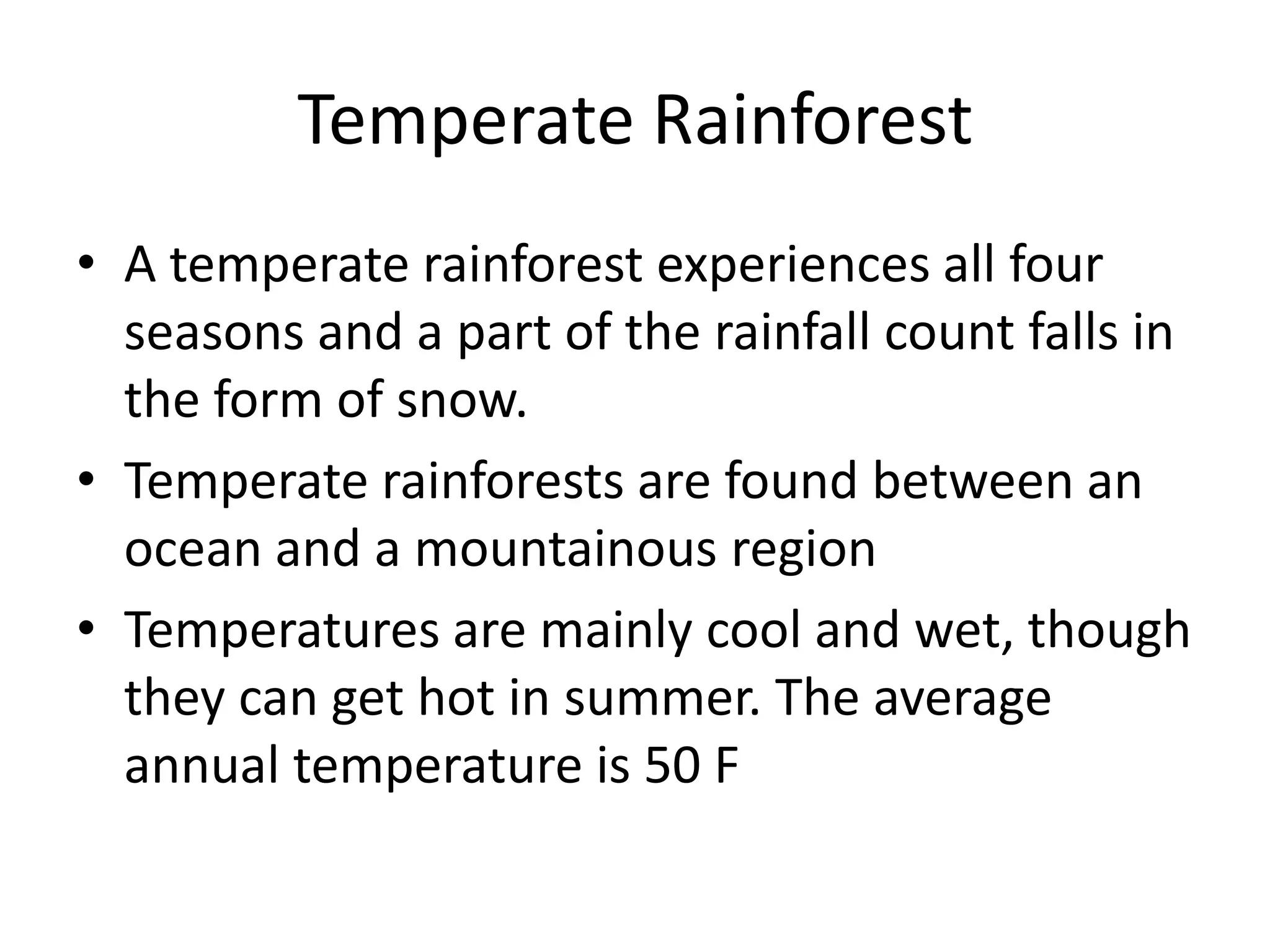 Temperate Rainforest

• A temperate rainforest experiences all four seasons and a part of the rainfall count falls in the form of snow.
• Temperate rainforests are found between an ocean and a mountainous region
• Temperatures are mainly cool and wet, though they can get hot in summer. The average annual temperature is 50 F